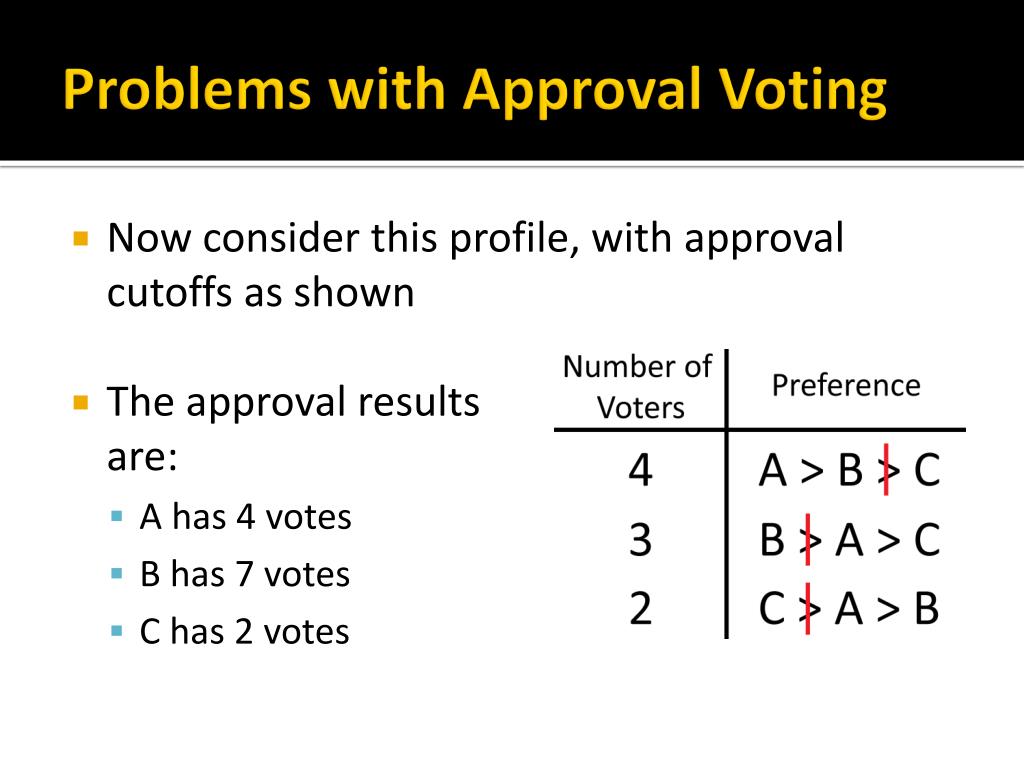 Problems with Approval Voting

Now consider this profile, with approval cutoffs as shown

The approval results are:

A has 4 votes

B has 7 votes

C has 2 votes

| Number of Voters | Preference |
|---|---|
| 4 | A > B > C |
| 3 | B > A > C |
| 2 | C > A > B |